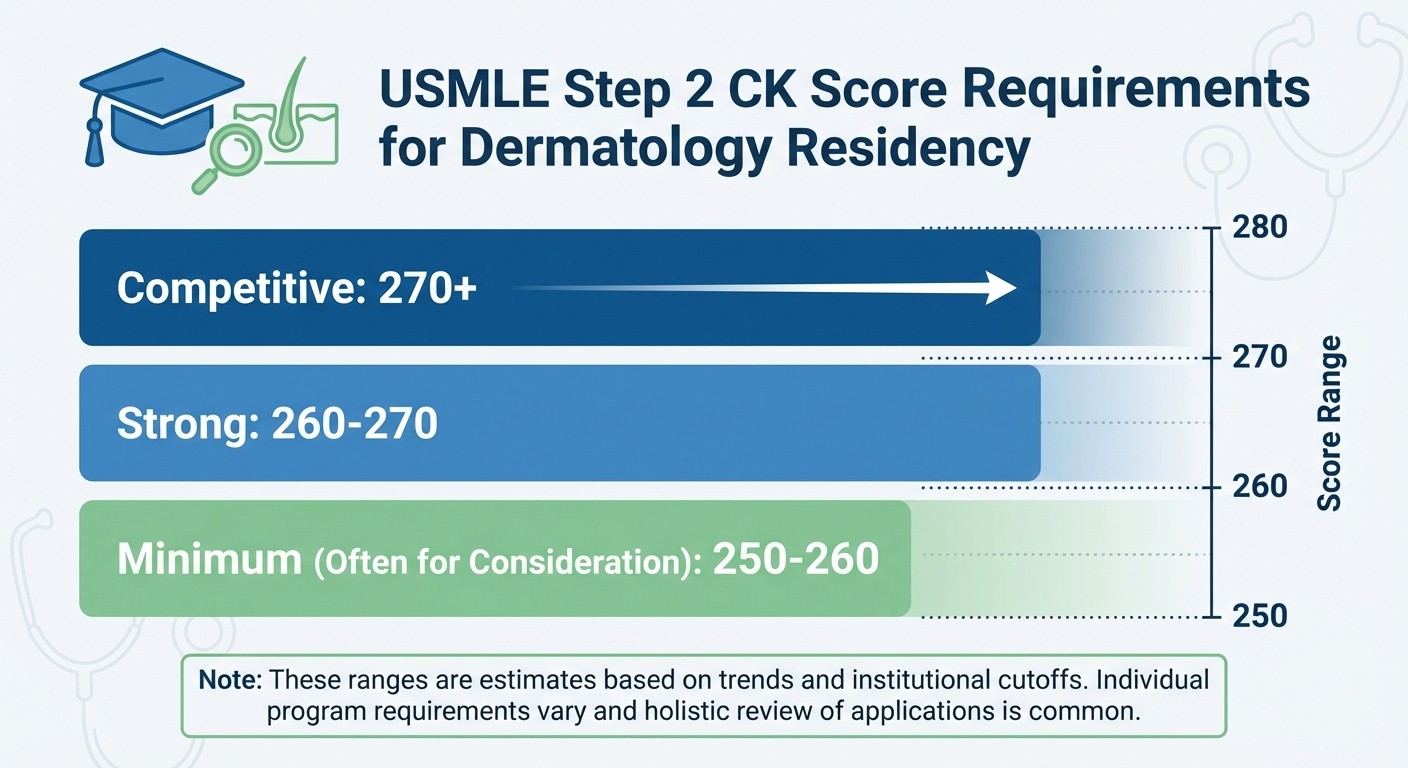 USMLE Step 2 CK Score Requirements for Dermatology Residency

Competitive: 270+

Strong: 260-270

Minimum (Often for Consideration): 250-260

280
270
260
250
Score Range

Note: These ranges are estimates based on trends and institutional cutoffs. Individual program requirements vary and holistic review of applications is common.